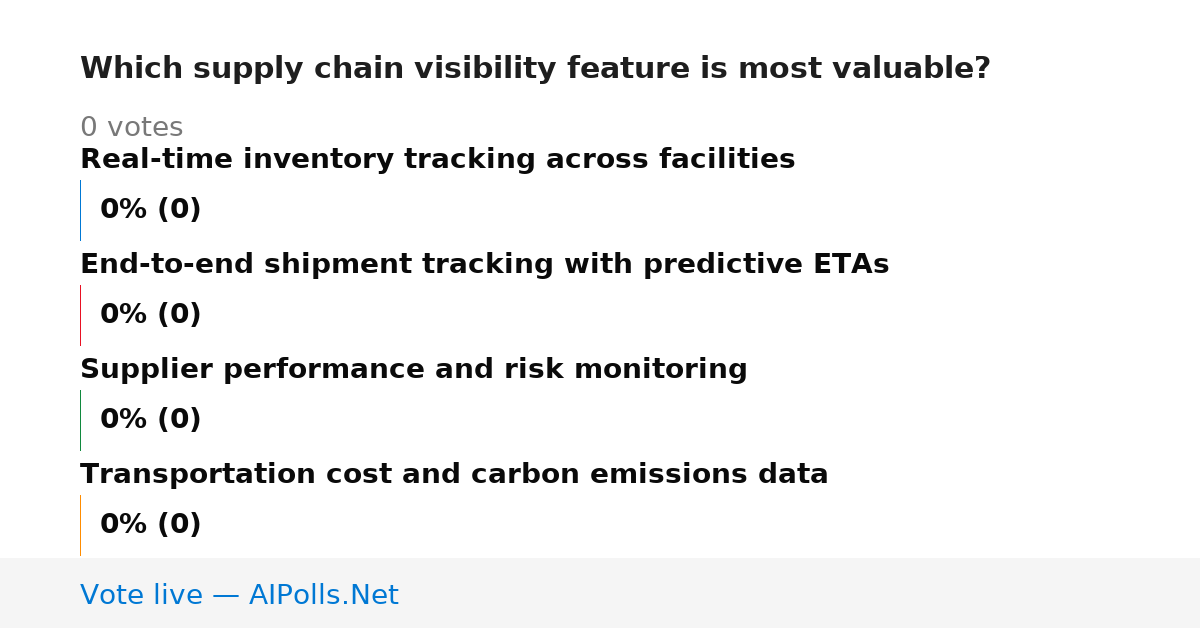 Which supply chain visibility feature is most valuable?

0 votes

Real-time inventory tracking across facilities

0% (0)

End-to-end shipment tracking with predictive ETAs

0% (0)

Supplier performance and risk monitoring

0% (0)

Transportation cost and carbon emissions data

0% (0)

Vote live — AIPolls.Net